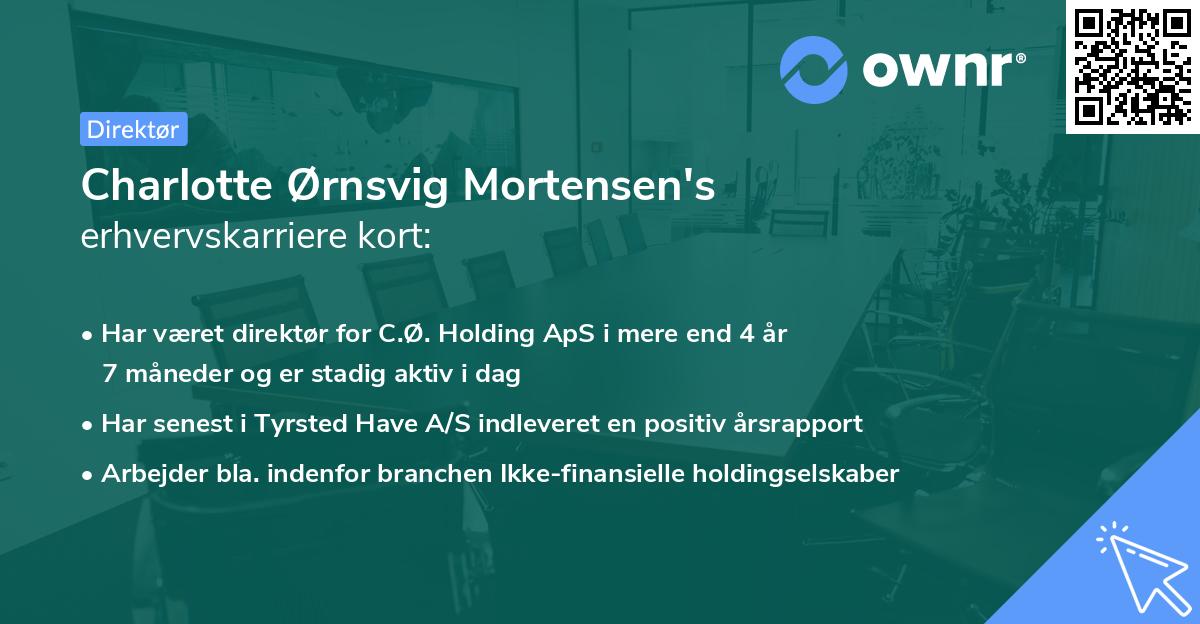 ownr®

Direktør

Charlotte Ørnsvig Mortensen's
erhvervskarriere kort:

• Har været direktør for C.Ø. Holding ApS i mere end 4 år 7 måneder og er stadig aktiv i dag

• Har senest i Tyrsted Have A/S indleveret en positiv årsrapport

• Arbejder bla. indenfor branchen Ikke-finansielle holdingselskaber